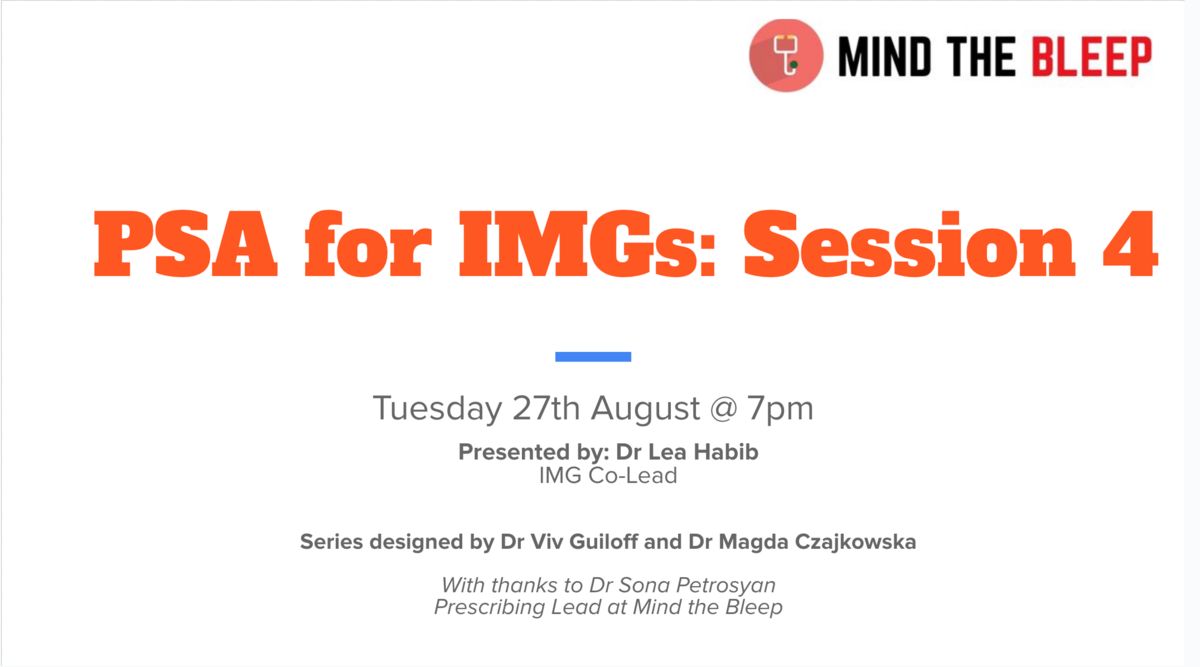 MIND THE BLEEP

PSA for IMGs: Session 4

Tuesday 27th August @ 7pm

Presented by: Dr Lea Habib
IMG Co-Lead

Series designed by Dr Viv Guiloff and Dr Magda Czajkowska

With thanks to Dr Sona Petrosyan
Prescribing Lead at Mind the Bleep